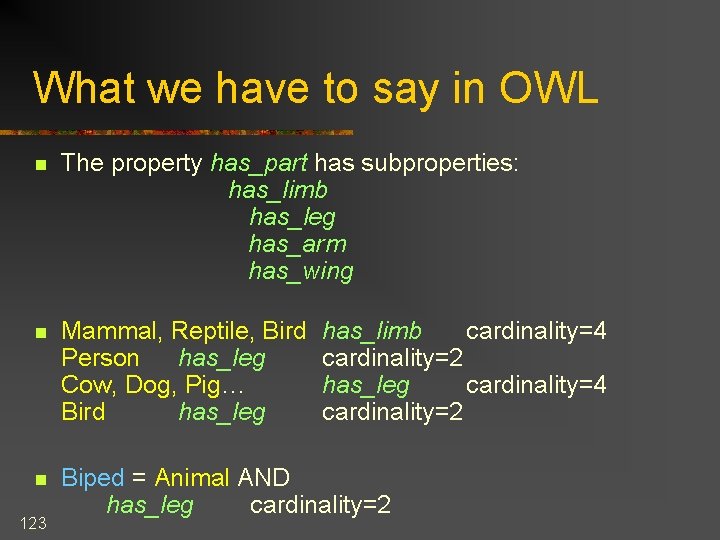 What we have to say in OWL

The property has_part has subproperties:
has_limb
has_leg
has_arm
has_wing

Mammal, Reptile, Bird has_limb cardinality=4
Person has_leg cardinality=2
Cow, Dog, Pig… has_leg cardinality=4
Bird has_leg cardinality=2

Biped = Animal AND
has_leg cardinality=2

123